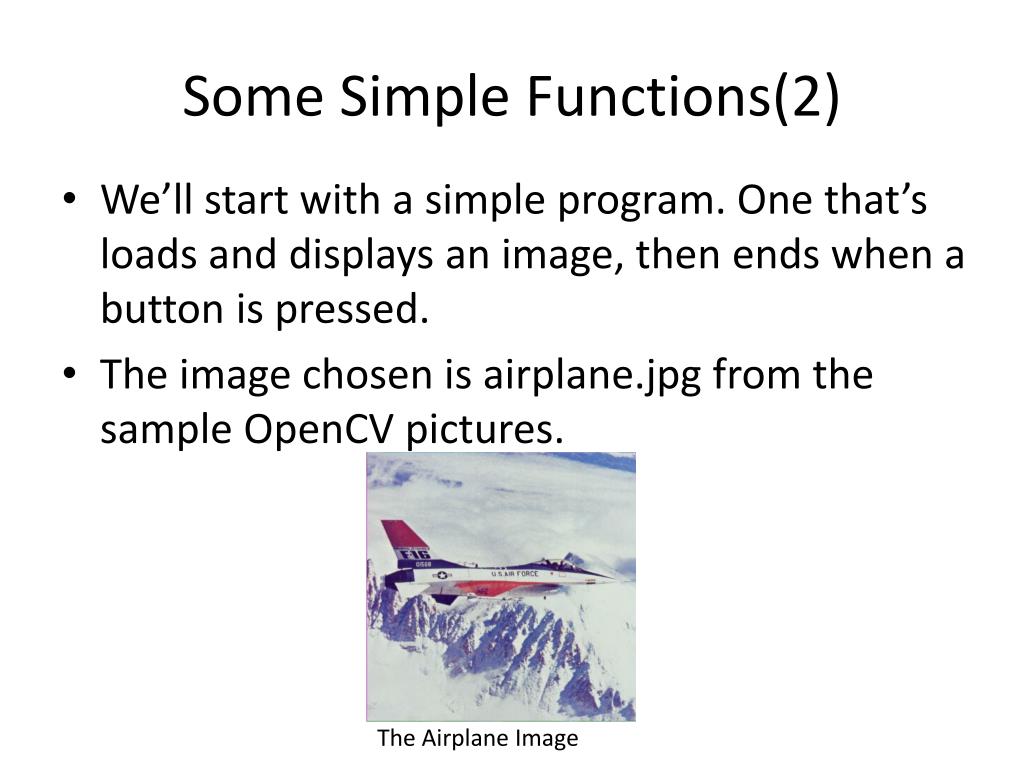 Some Simple Functions(2)

• We'll start with a simple program. One that's loads and displays an image, then ends when a button is pressed.

• The image chosen is airplane.jpg from the sample OpenCV pictures.

F-16

01568

U.S. AIR FORCE

The Airplane Image